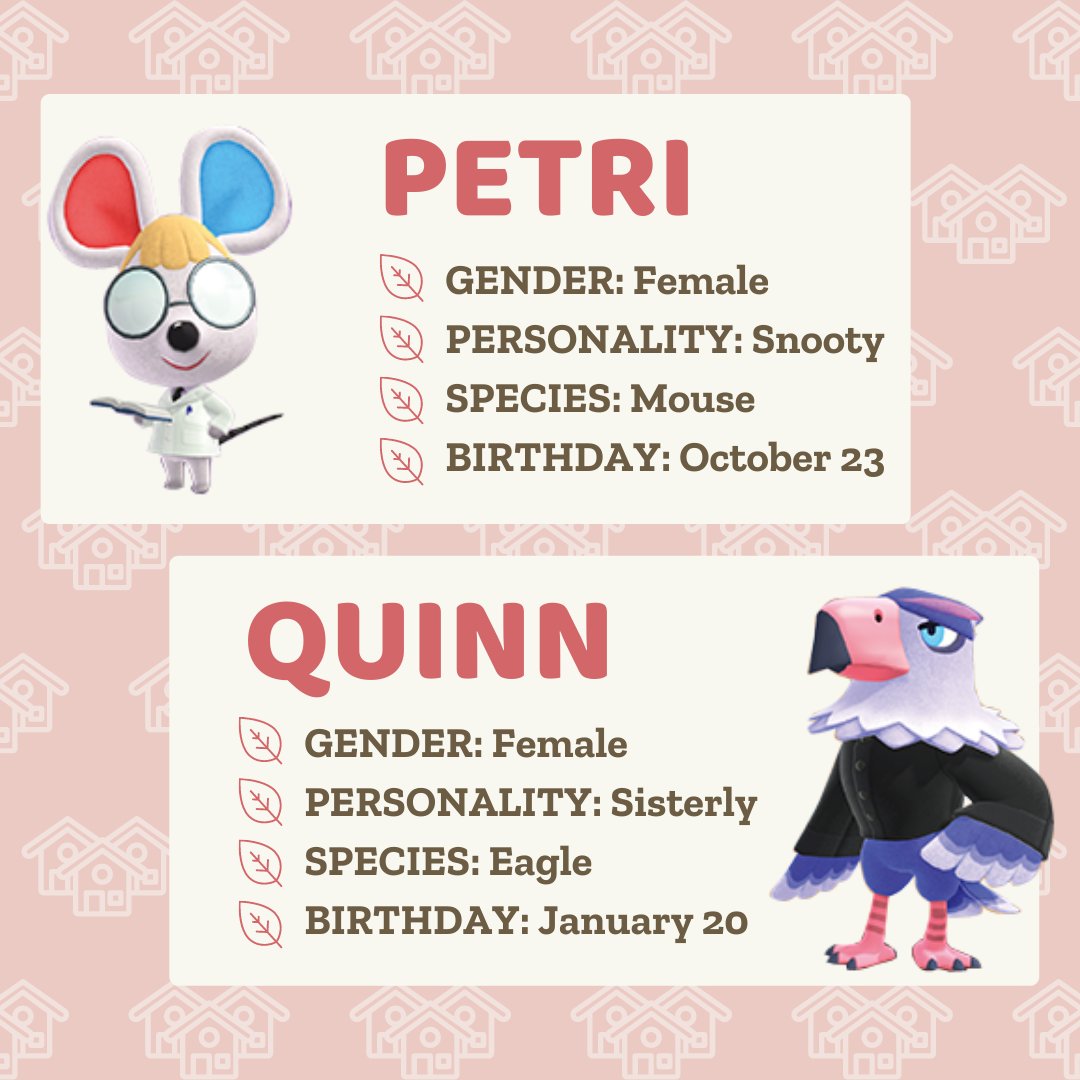 PETRI

GENDER: Female
PERSONALITY: Snooty
SPECIES: Mouse
BIRTHDAY: October 23

QUINN

GENDER: Female
PERSONALITY: Sisterly
SPECIES: Eagle
BIRTHDAY: January 20